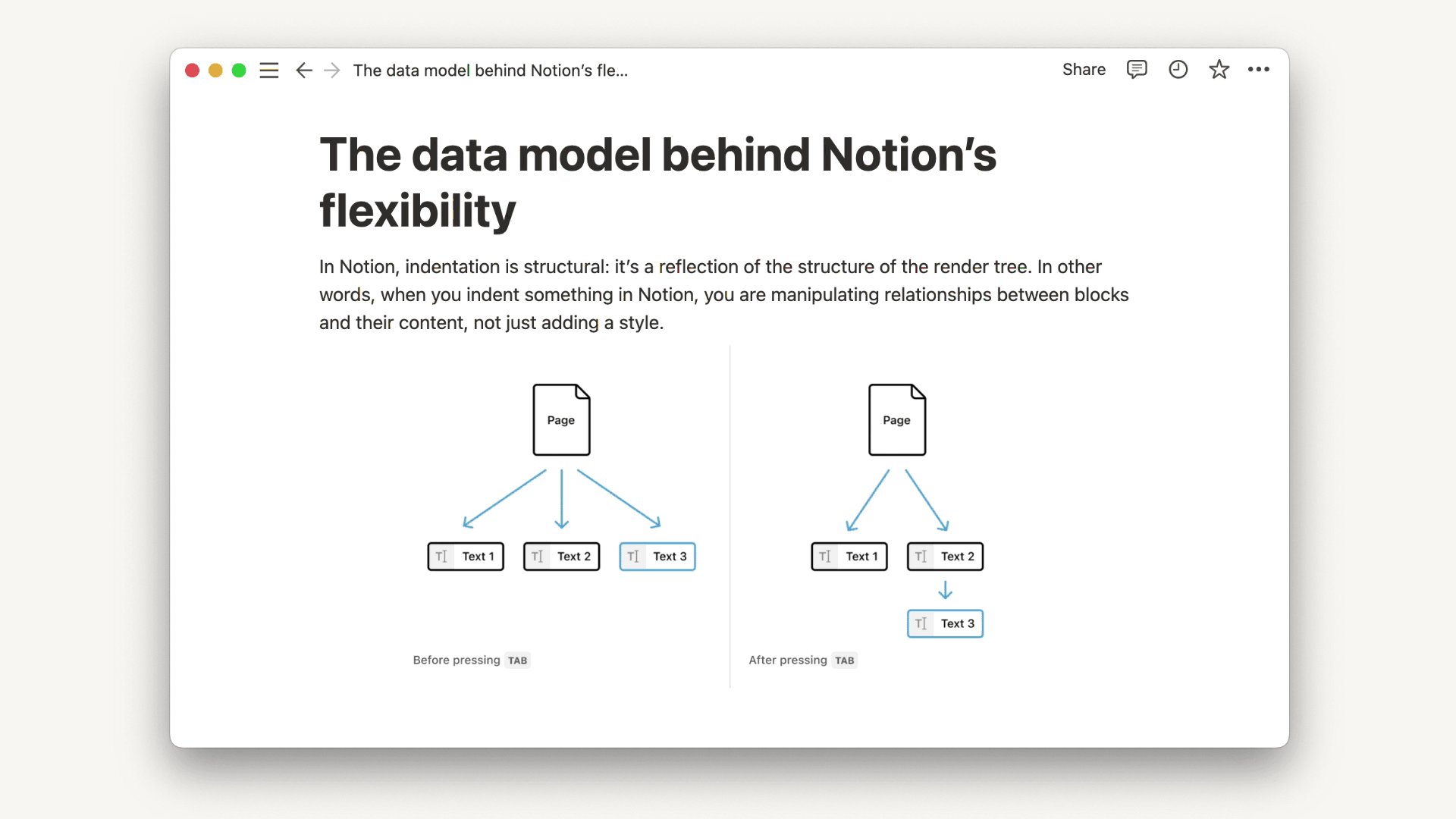 The data model behind Notion's fle...

Share

The data model behind Notion's flexibility

In Notion, indentation is structural: it's a reflection of the structure of the render tree. In other words, when you indent something in Notion, you are manipulating relationships between blocks and their content, not just adding a style.

Page

Text 1

Text 2

Text 3

Before pressing TAB

Page

Text 1

Text 2

Text 3

After pressing TAB